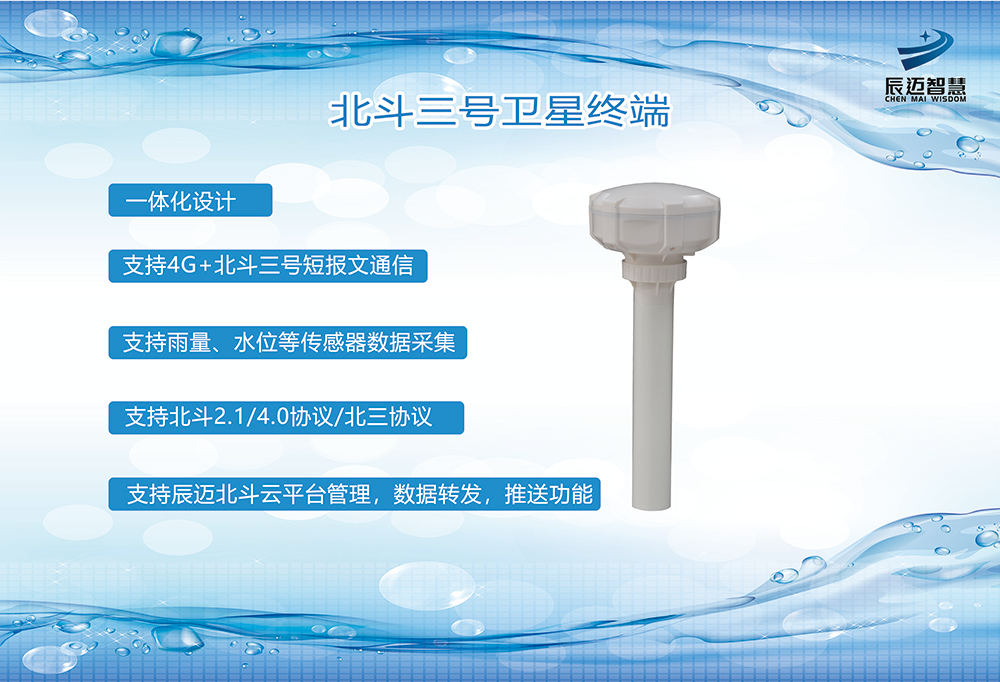 辰迈智慧
CHEN MAI WISDOM

北斗三号卫星终端

一体化设计

支持4G+北斗三号短报文通信

支持雨量、水位等传感器数据采集

支持北斗2.1/4.0协议/北三协议

支持辰迈北斗云平台管理，数据转发，推送功能